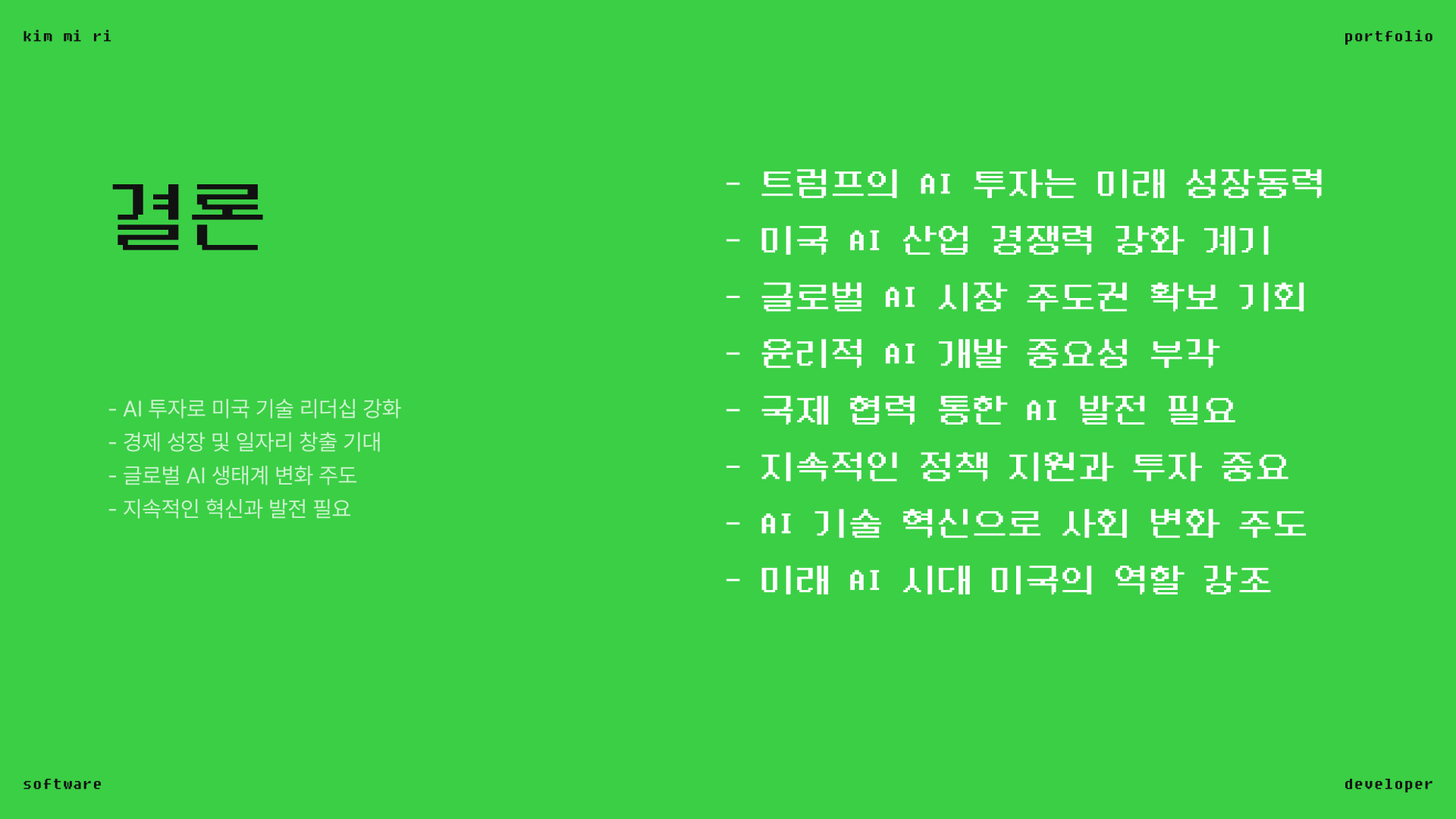 kim mi ri

portfolio

결론

- AI 투자로 미국 기술 리더십 강화
- 경제 성장 및 일자리 창출 기대
- 글로벌 AI 생태계 변화 주도
- 지속적인 혁신과 발전 필요

- 트럼프의 AI 투자는 미래 성장동력
- 미국 AI 산업 경쟁력 강화 계기
- 글로벌 AI 시장 주도권 확보 기회
- 윤리적 AI 개발 중요성 부각
- 국제 협력 통한 AI 발전 필요
- 지속적인 정책 지원과 투자 중요
- AI 기술 혁신으로 사회 변화 주도
- 미래 AI 시대 미국의 역할 강조

software

developer